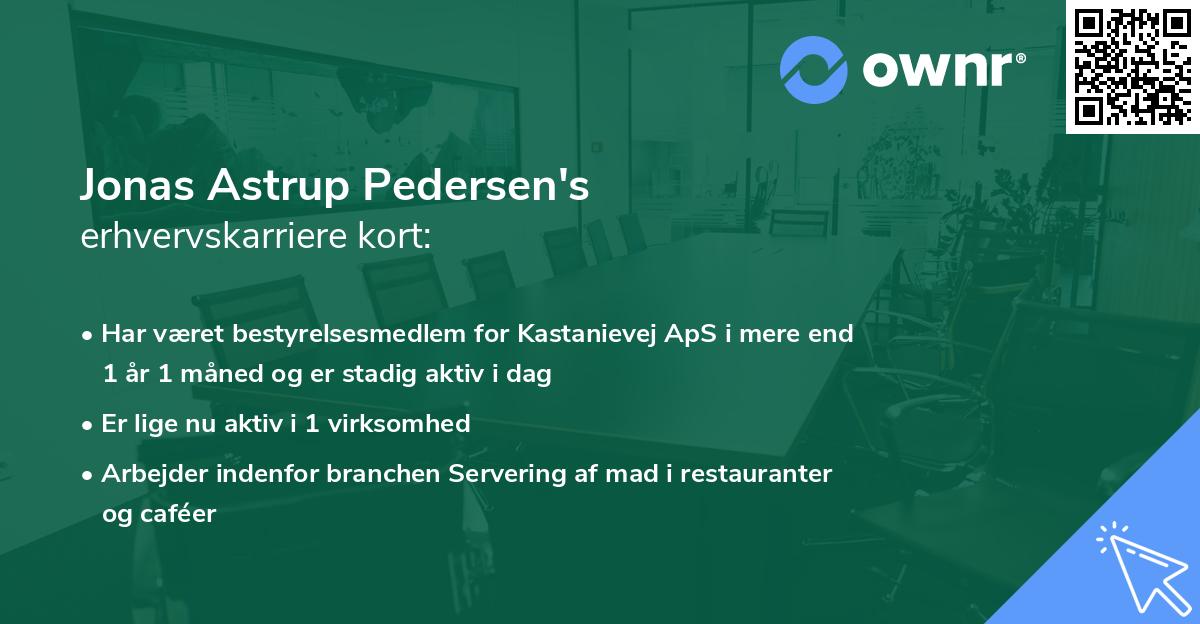 ownr®

Jonas Astrup Pedersen's
erhvervskarriere kort:

• Har været bestyrelsesmedlem for Kastanievej ApS i mere end 1 år 1 måned og er stadig aktiv i dag

• Er lige nu aktiv i 1 virksomhed

• Arbejder indenfor branchen Servering af mad i restauranter og caféer